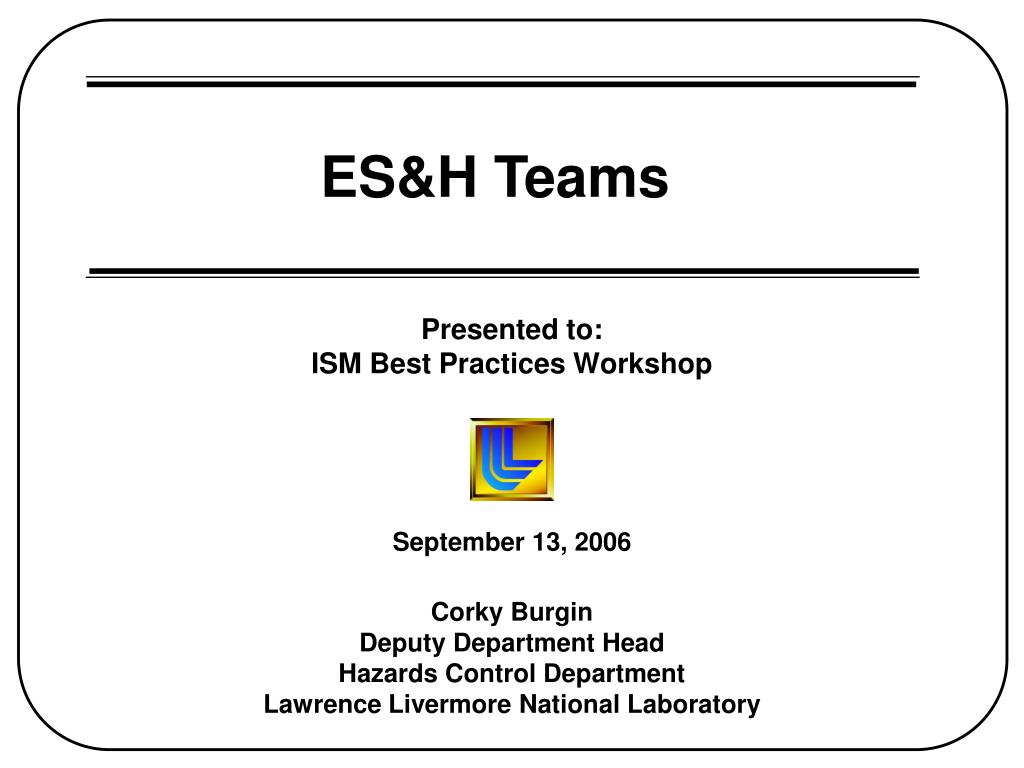 ES&H Teams

Presented to:
ISM Best Practices Workshop

September 13, 2006

Corky Burgin
Deputy Department Head
Hazards Control Department
Lawrence Livermore National Laboratory